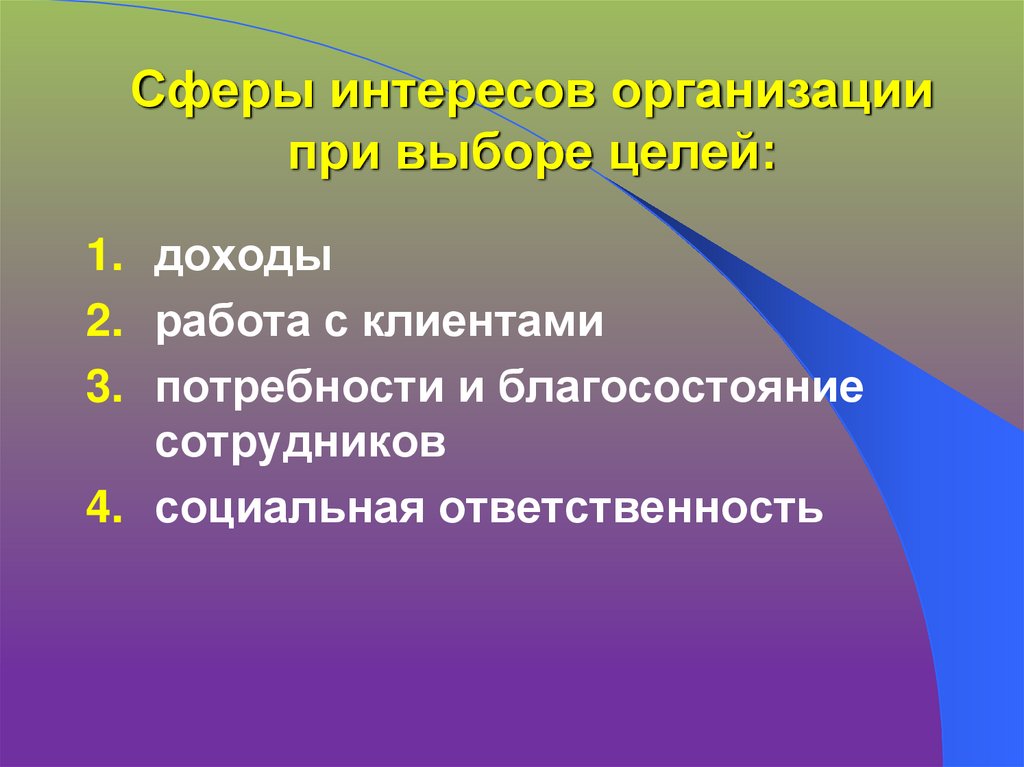 Сферы интересов организации при выборе целей:

1. доходы
2. работа с клиентами
3. потребности и благосостояние сотрудников
4. социальная ответственность